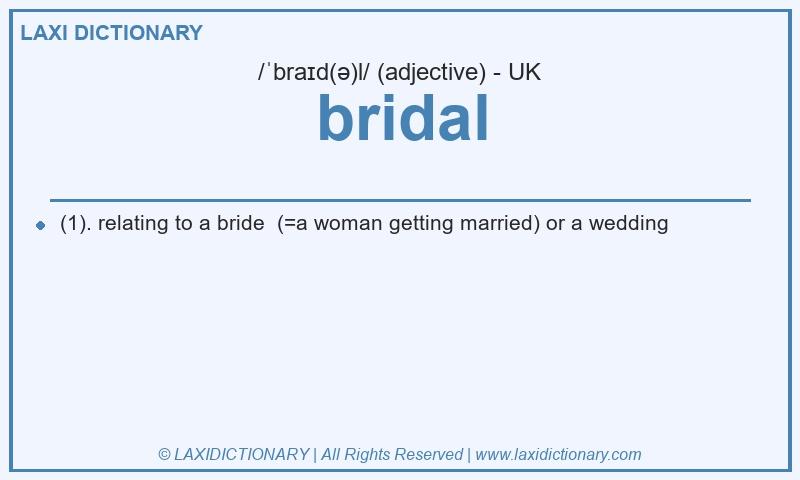 LAXI DICTIONARY

/ˈbraɪd(ə)l/ (adjective) - UK

bridal

(1). relating to a bride (=a woman getting married) or a wedding

© LAXIDICTIONARY | All Rights Reserved | www.laxidictionary.com